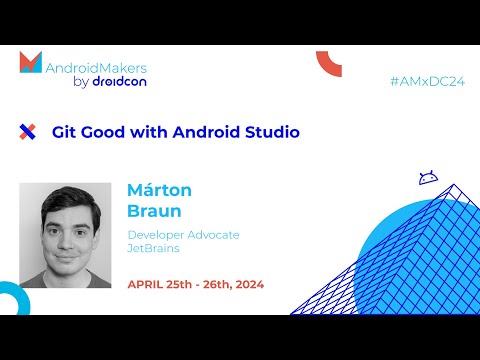 AndroidMakers
by droidcon

#AMxDC24

Git Good with Android Studio

Márton
Braun

Developer Advocate
JetBrains

APRIL 25th - 26th, 2024